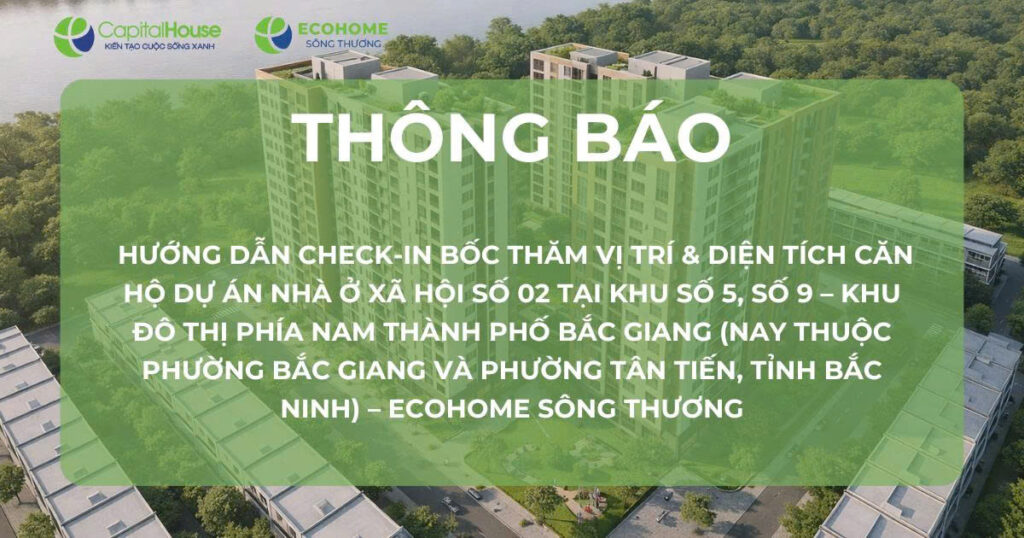 CapitalHouse
KIẾN TẠO CUỘC SỐNG XANH

ECOHOME
SÔNG THƯƠNG

THÔNG BÁO

HƯỚNG DẪN CHECK-IN BỐC THĂM VỊ TRÍ & DIỆN TÍCH CĂN HỘ DỰ ÁN NHÀ Ở XÃ HỘI SỐ 02 TẠI KHU SỐ 5, SỐ 9 – KHU ĐÔ THỊ PHÍA NAM THÀNH PHỐ BẮC GIANG (NAY THUỘC PHƯỜNG BẮC GIANG VÀ PHƯỜNG TÂN TIẾN, TỈNH BẮC NINH) – ECOHOME SÔNG THƯƠNG